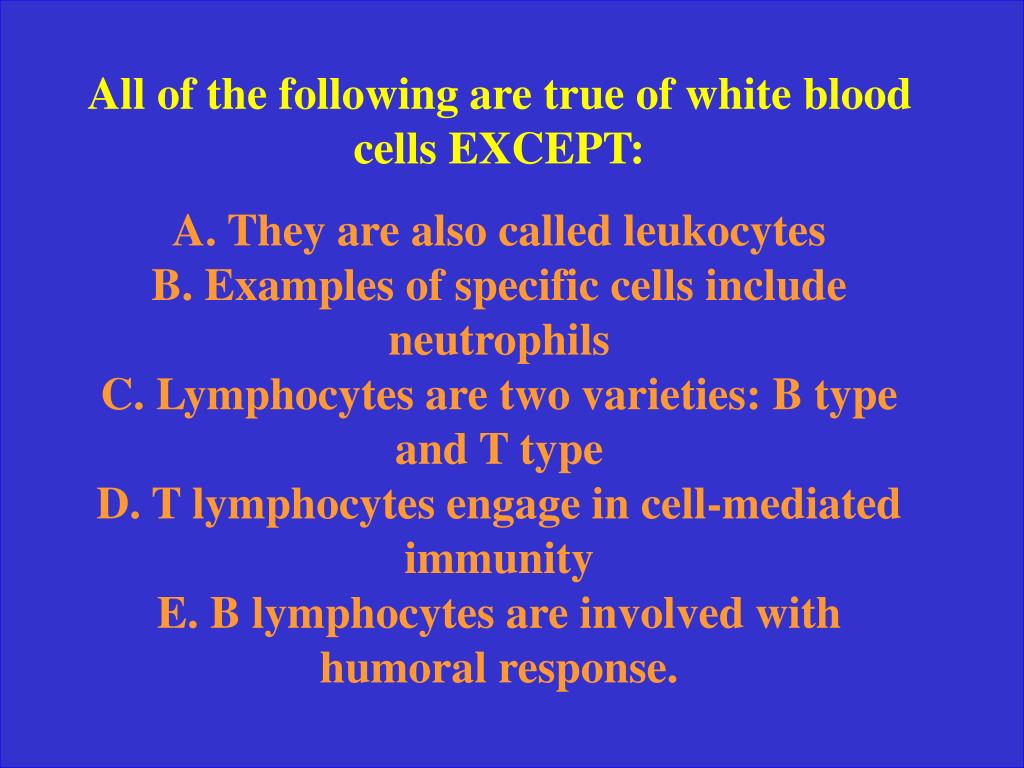 All of the following are true of white blood cells EXCEPT:

A. They are also called leukocytes
B. Examples of specific cells include neutrophils
C. Lymphocytes are two varieties: B type and T type
D. T lymphocytes engage in cell-mediated immunity
E. B lymphocytes are involved with humoral response.